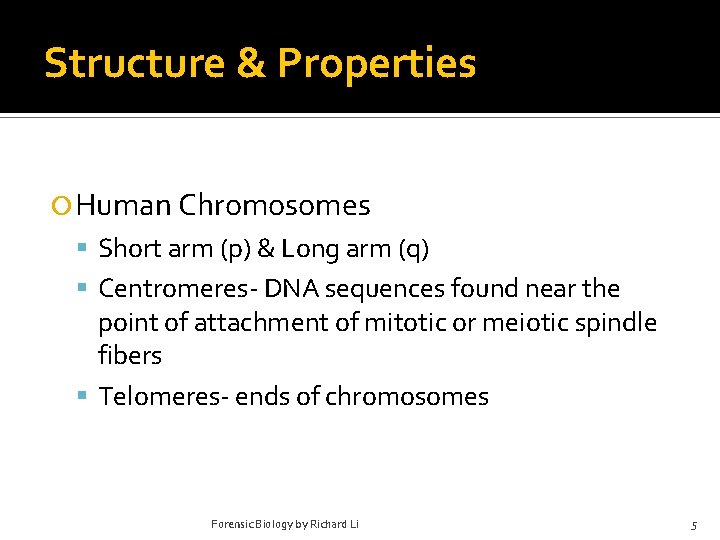 Structure & Properties

Human Chromosomes

Short arm (p) & Long arm (q)

Centromeres- DNA sequences found near the point of attachment of mitotic or meiotic spindle fibers

Telomeres- ends of chromosomes

Forensic Biology by Richard Li

5